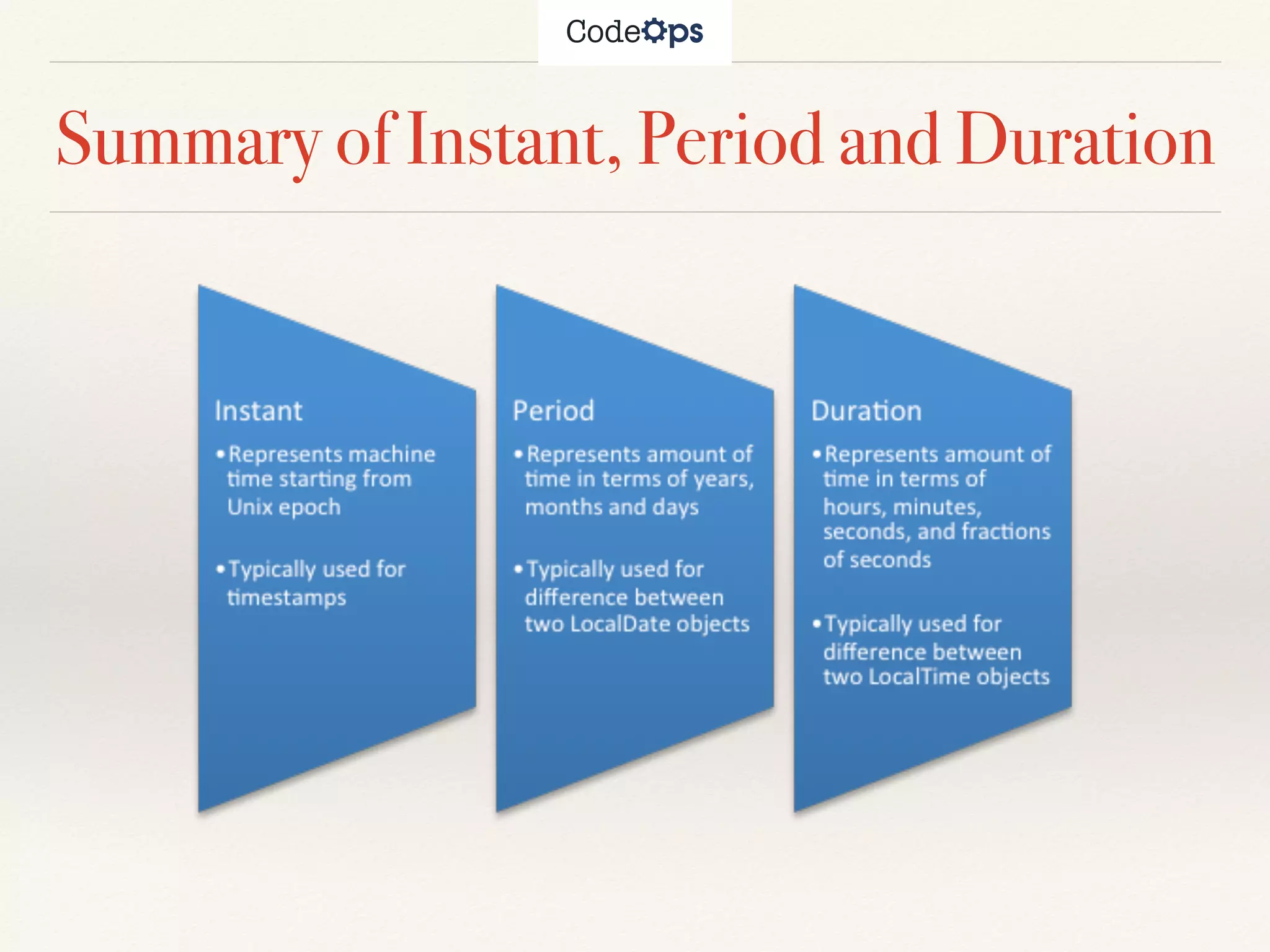 CodeOps

Summary of Instant, Period and Duration

Instant

• Represents machine time starting from Unix epoch

• Typically used for timestamps

Period

• Represents amount of time in terms of years, months and days

• Typically used for difference between two LocalDate objects

Duration

• Represents amount of time in terms of hours, minutes, seconds, and fractions of seconds

• Typically used for difference between two LocalTime objects